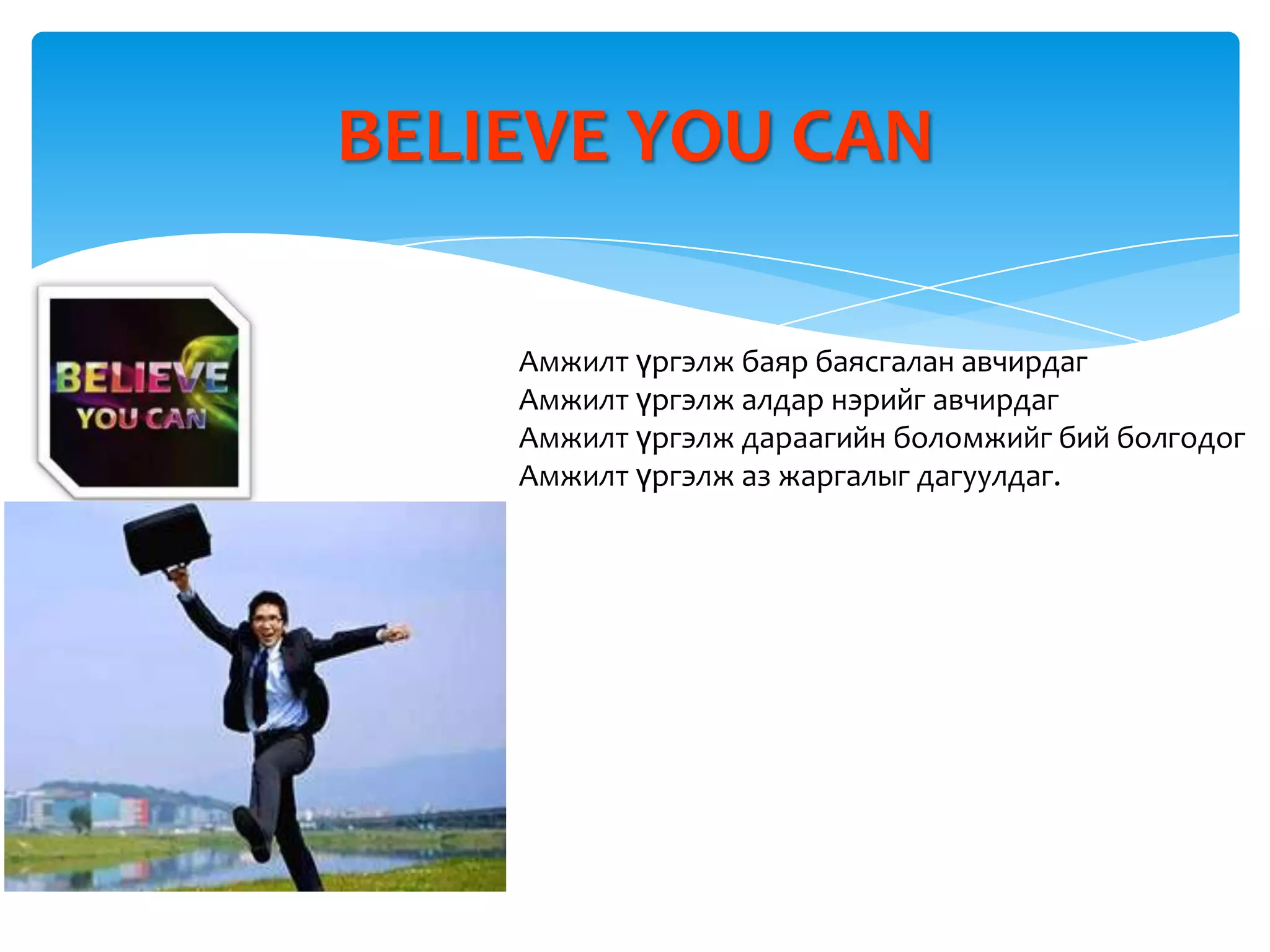 BELIEVE YOU CAN

BELIEVE
YOU CAN

Амжилт үргэлж баяр баясгалан авчирдаг
Амжилт үргэлж алдар нэрийг авчирдаг
Амжилт үргэлж дараагийн боломжийг бий болгодог
Амжилт үргэлж аз жаргалыг дагуулдаг.